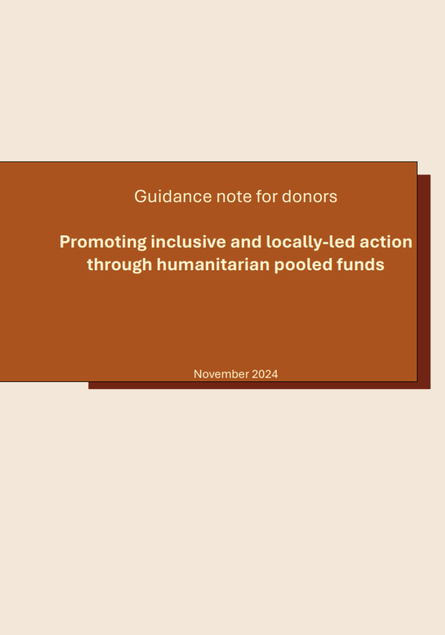 Guidance note for donors

Promoting inclusive and locally-led action through humanitarian pooled funds

November 2024